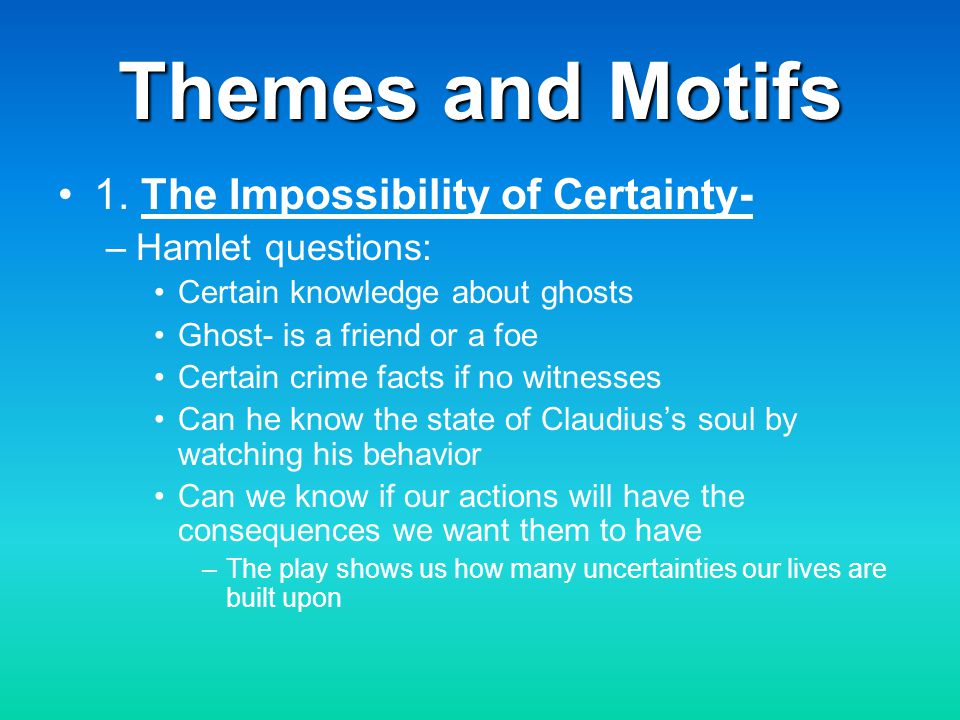 Themes and Motifs

• 1. The Impossibility of Certainty-

– Hamlet questions:

• Certain knowledge about ghosts

• Ghost- is a friend or a foe

• Certain crime facts if no witnesses

• Can he know the state of Claudius's soul by watching his behavior

• Can we know if our actions will have the consequences we want them to have

– The play shows us how many uncertainties our lives are built upon